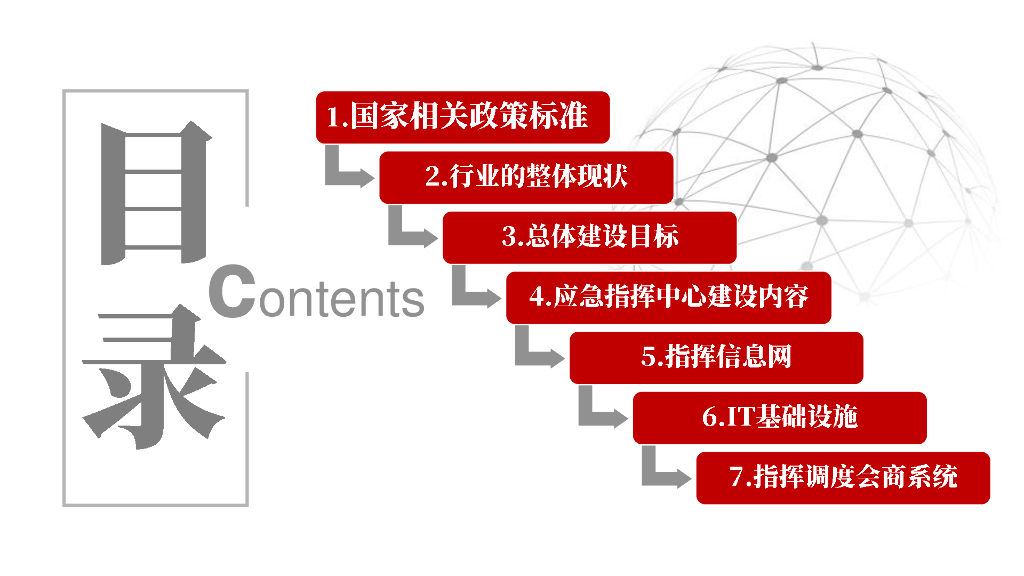 目录

Contents

1.国家相关政策标准

2.行业的整体现状

3.总体建设目标

4.应急指挥中心建设内容

5.指挥信息网

6.IT基础设施

7.指挥调度会商系统